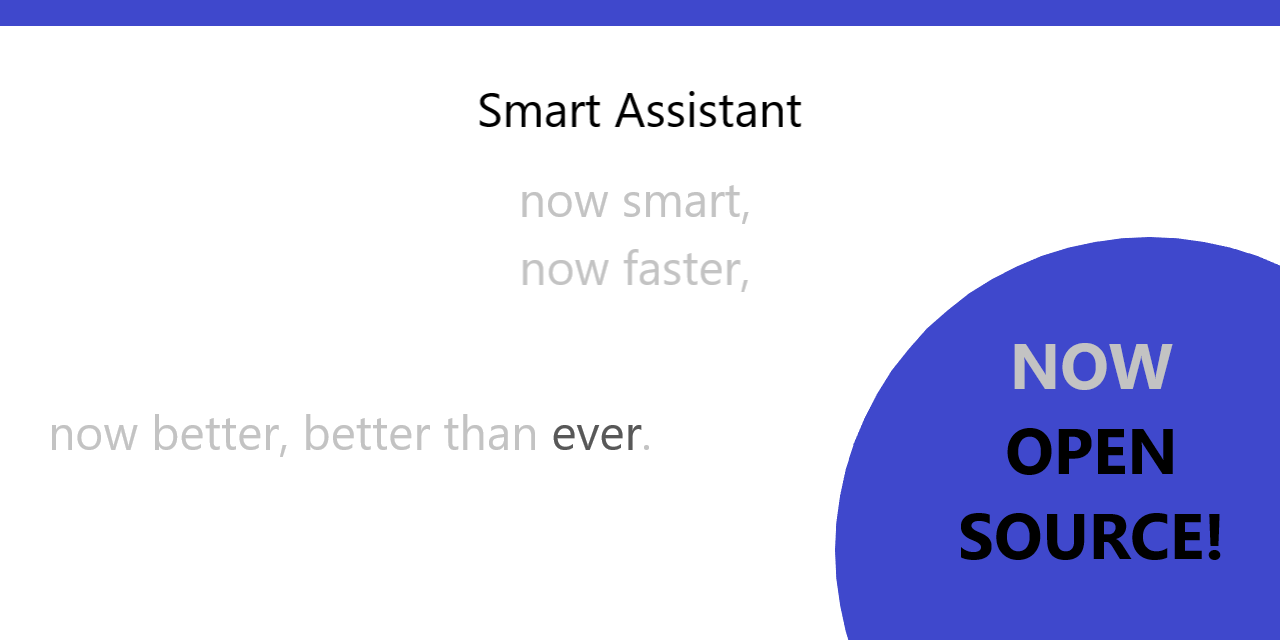 Smart Assistant

now smart,
now faster,

now better, better than ever.

NOW
OPEN
SOURCE!